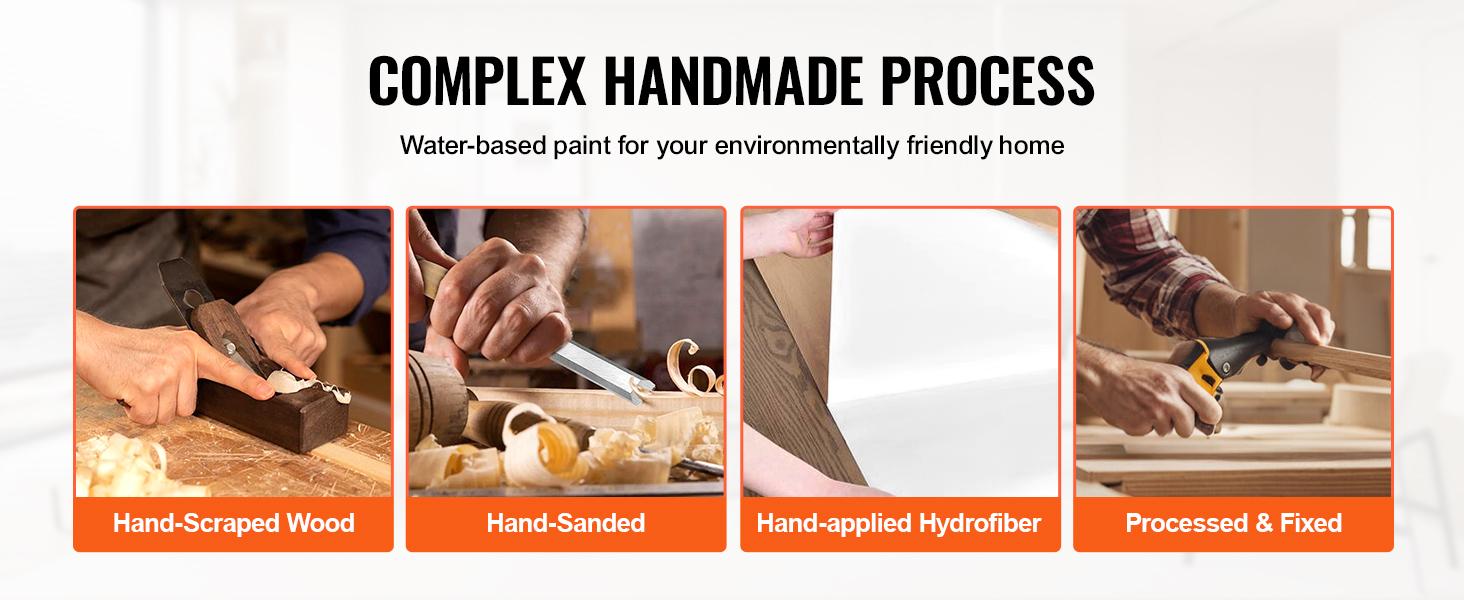 COMPLEX HANDMADE PROCESS

Water-based paint for your environmentally friendly home

Hand-Scraped Wood

Hand-Sanded

Hand-applied Hydrofiber

Processed & Fixed